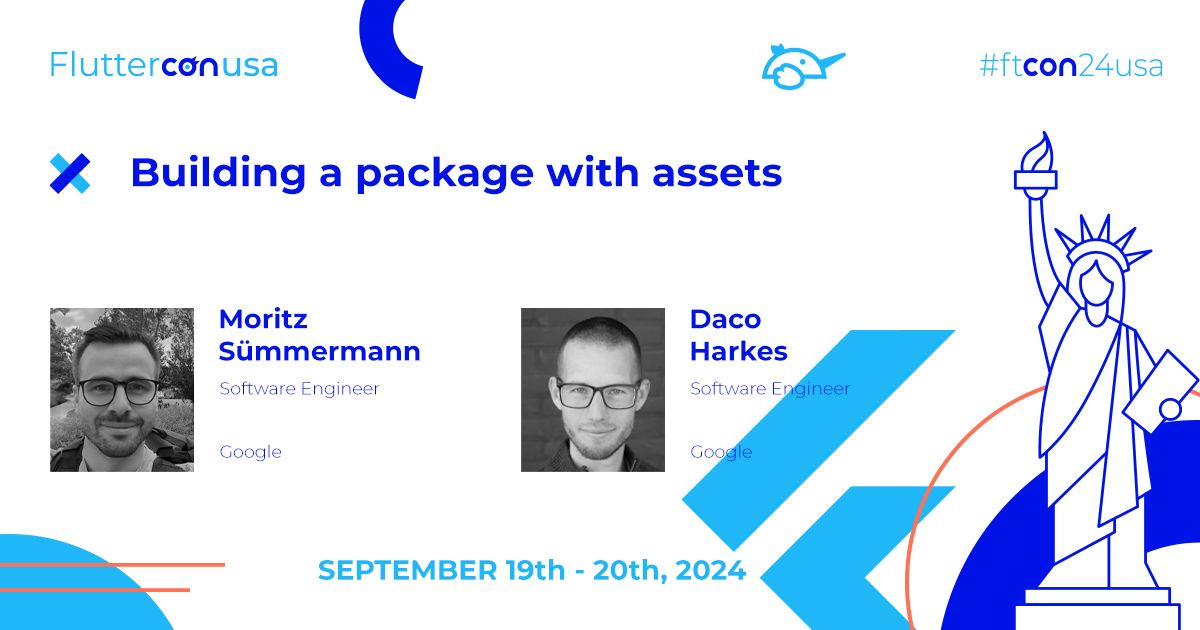 Flutterconusa

#ftcon24usa

Building a package with assets

Moritz Sümmermann
Software Engineer
Google

Daco Harkes
Software Engineer
Google

SEPTEMBER 19th - 20th, 2024